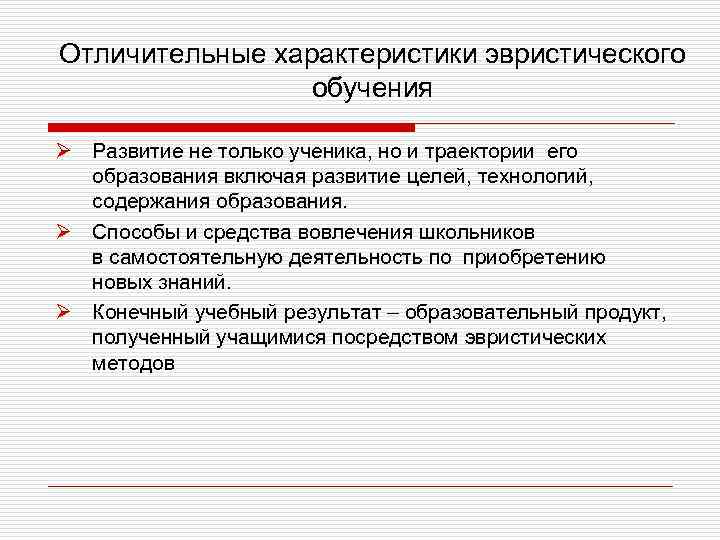 Отличительные характеристики эвристического обучения

➢ Развитие не только ученика, но и траектории его образования включая развитие целей, технологий, содержания образования.

➢ Способы и средства вовлечения школьников в самостоятельную деятельность по приобретению новых знаний.

➢ Конечный учебный результат – образовательный продукт, полученный учащимися посредством эвристических методов